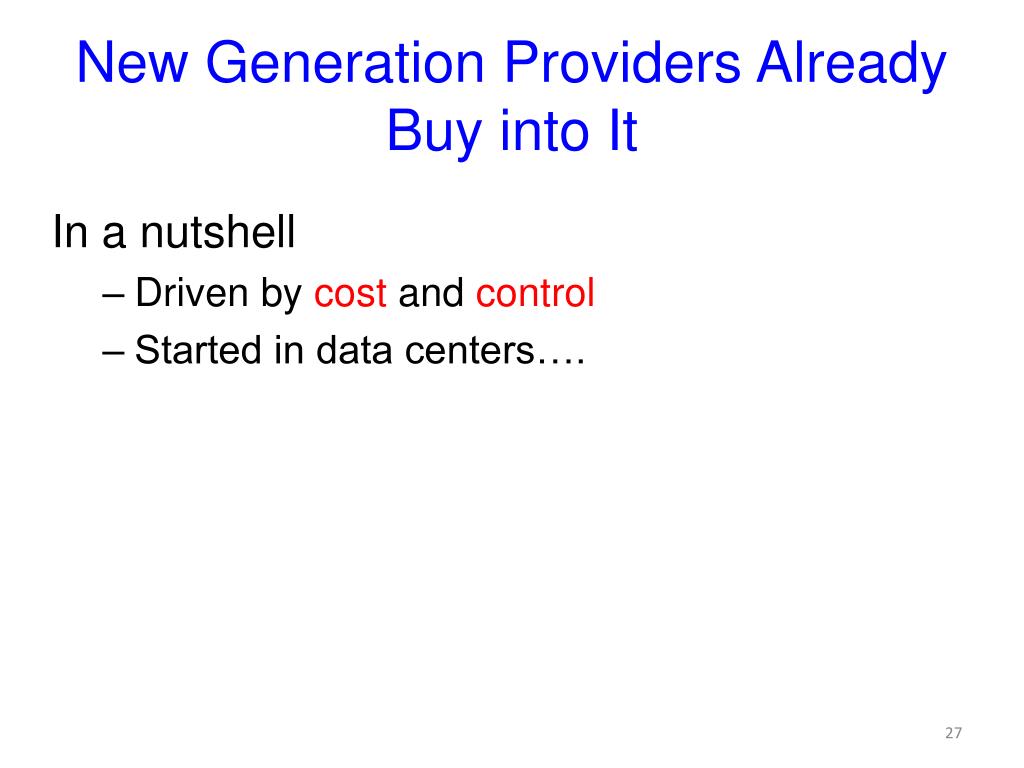 New Generation Providers Already Buy into It

In a nutshell

– Driven by cost and control

– Started in data centers….

27